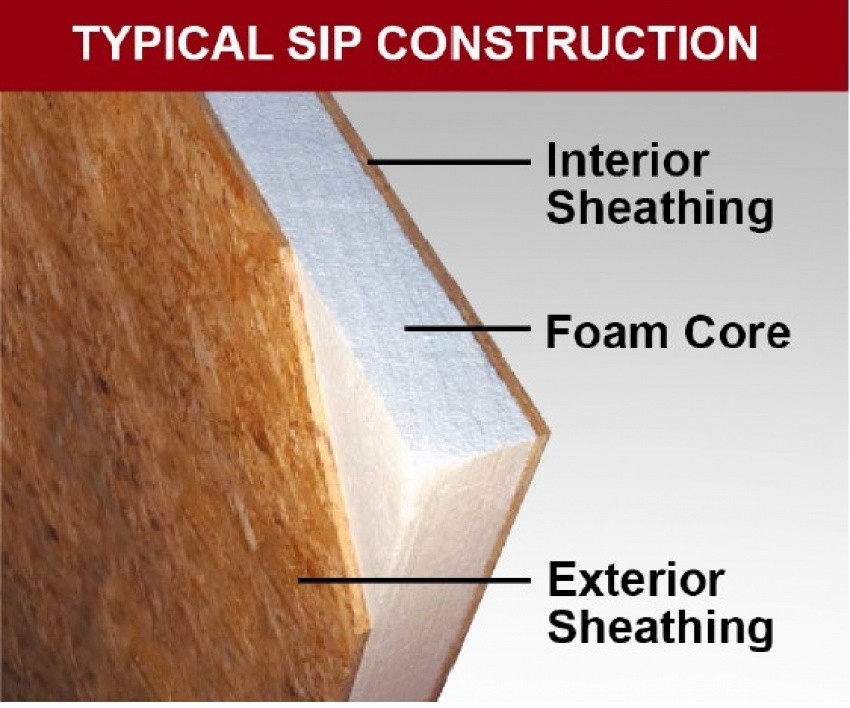 TYPICAL SIP CONSTRUCTION

Interior Sheathing

Foam Core

Exterior Sheathing